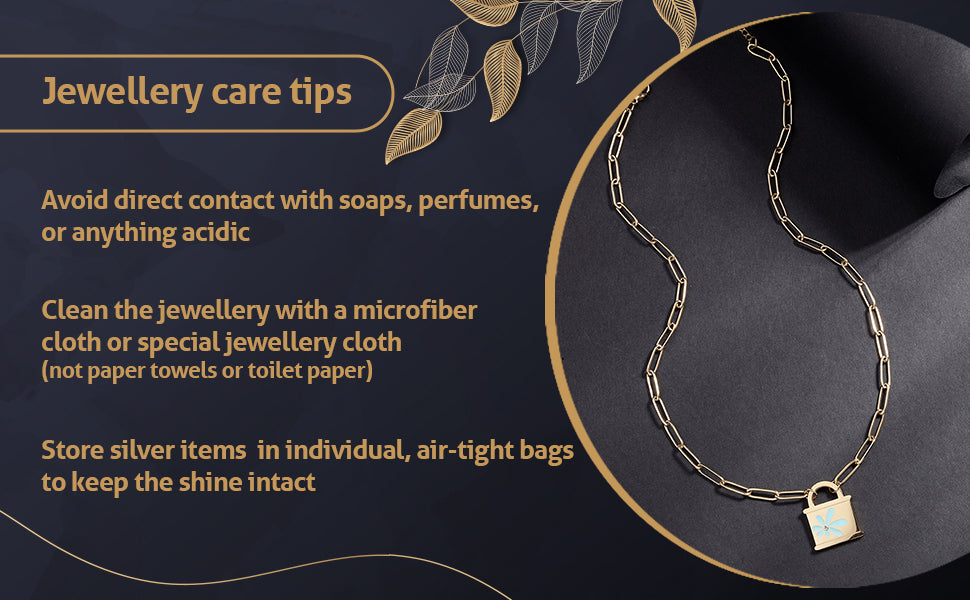 Jewellery care tips

Avoid direct contact with soaps, perfumes, or anything acidic

Clean the jewellery with a microfiber cloth or special jewellery cloth (not paper towels or toilet paper)

Store silver items in individual, air-tight bags to keep the shine intact